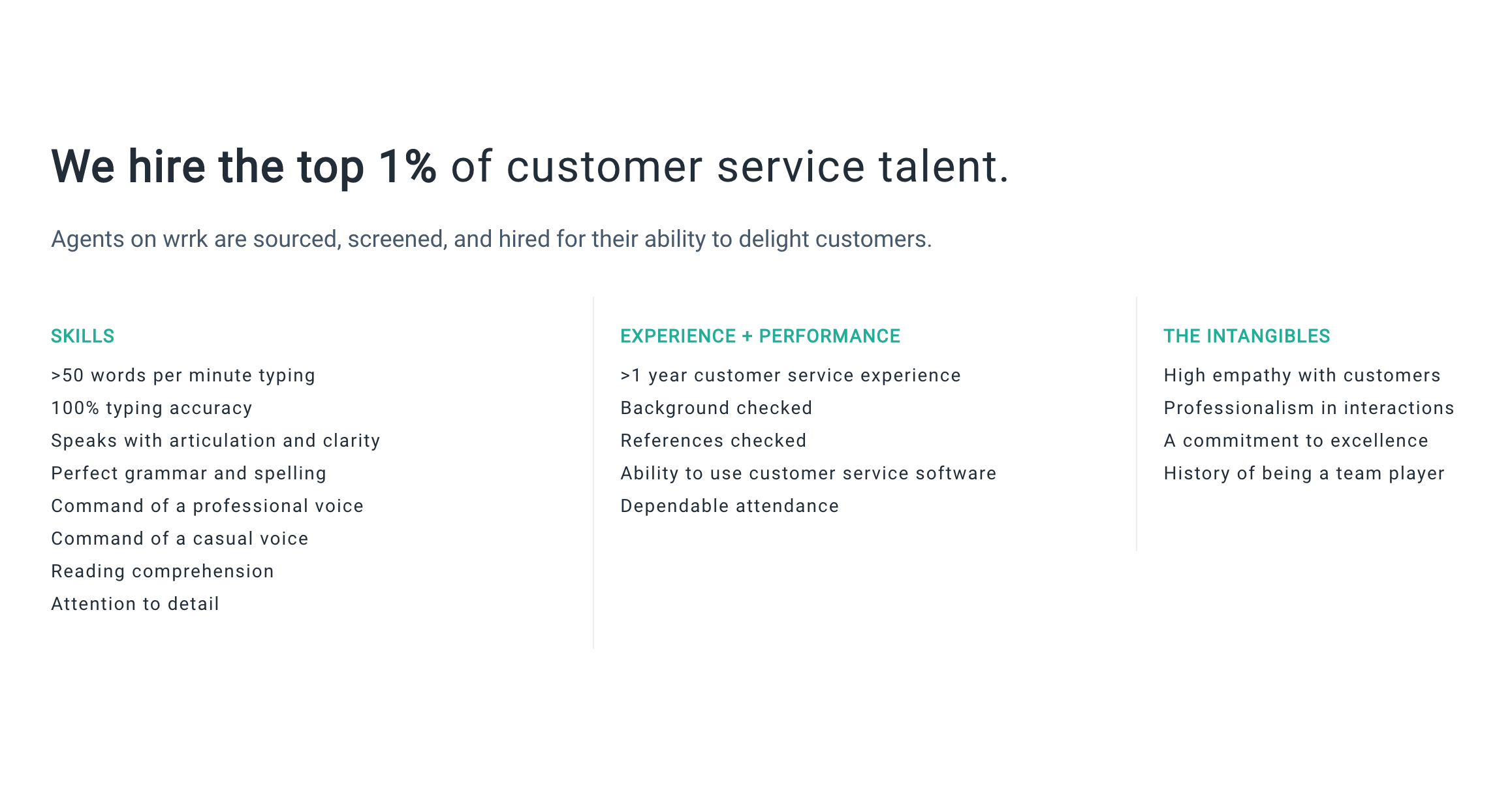 We hire the top 1% of customer service talent.

Agents on wrrk are sourced, screened, and hired for their ability to delight customers.

SKILLS

>50 words per minute typing
100% typing accuracy
Speaks with articulation and clarity
Perfect grammar and spelling
Command of a professional voice
Command of a casual voice
Reading comprehension
Attention to detail

EXPERIENCE + PERFORMANCE

>1 year customer service experience
Background checked
References checked
Ability to use customer service software
Dependable attendance

THE INTANGIBLES

High empathy with customers
Professionalism in interactions
A commitment to excellence
History of being a team player